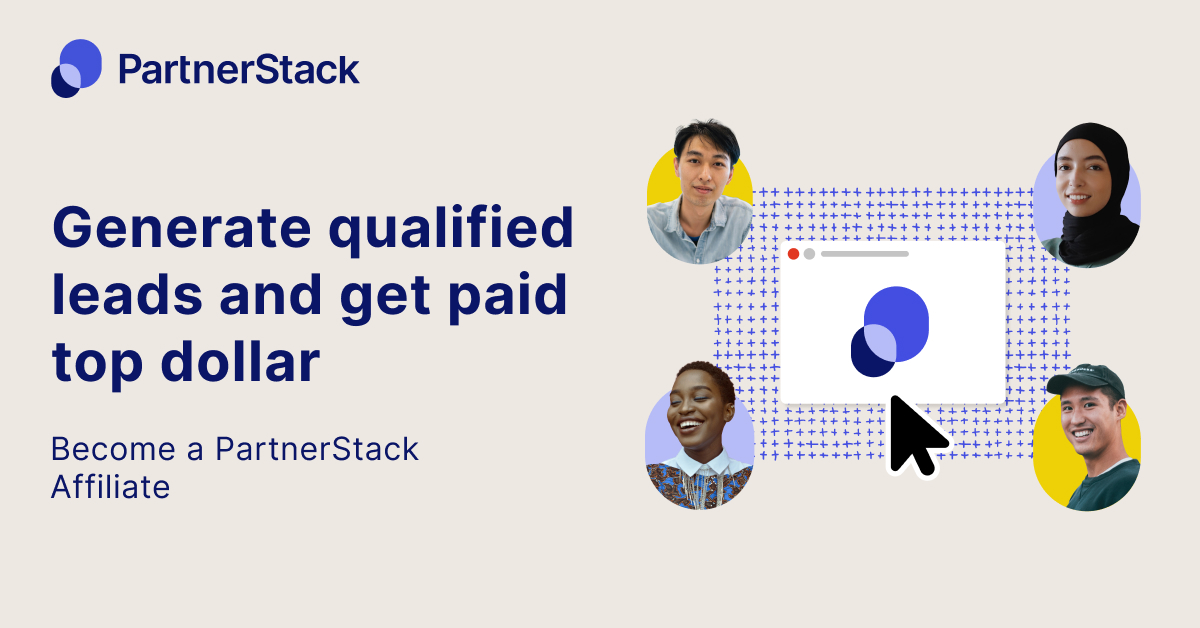 PartnerStack

Generate qualified leads and get paid top dollar

Become a PartnerStack Affiliate